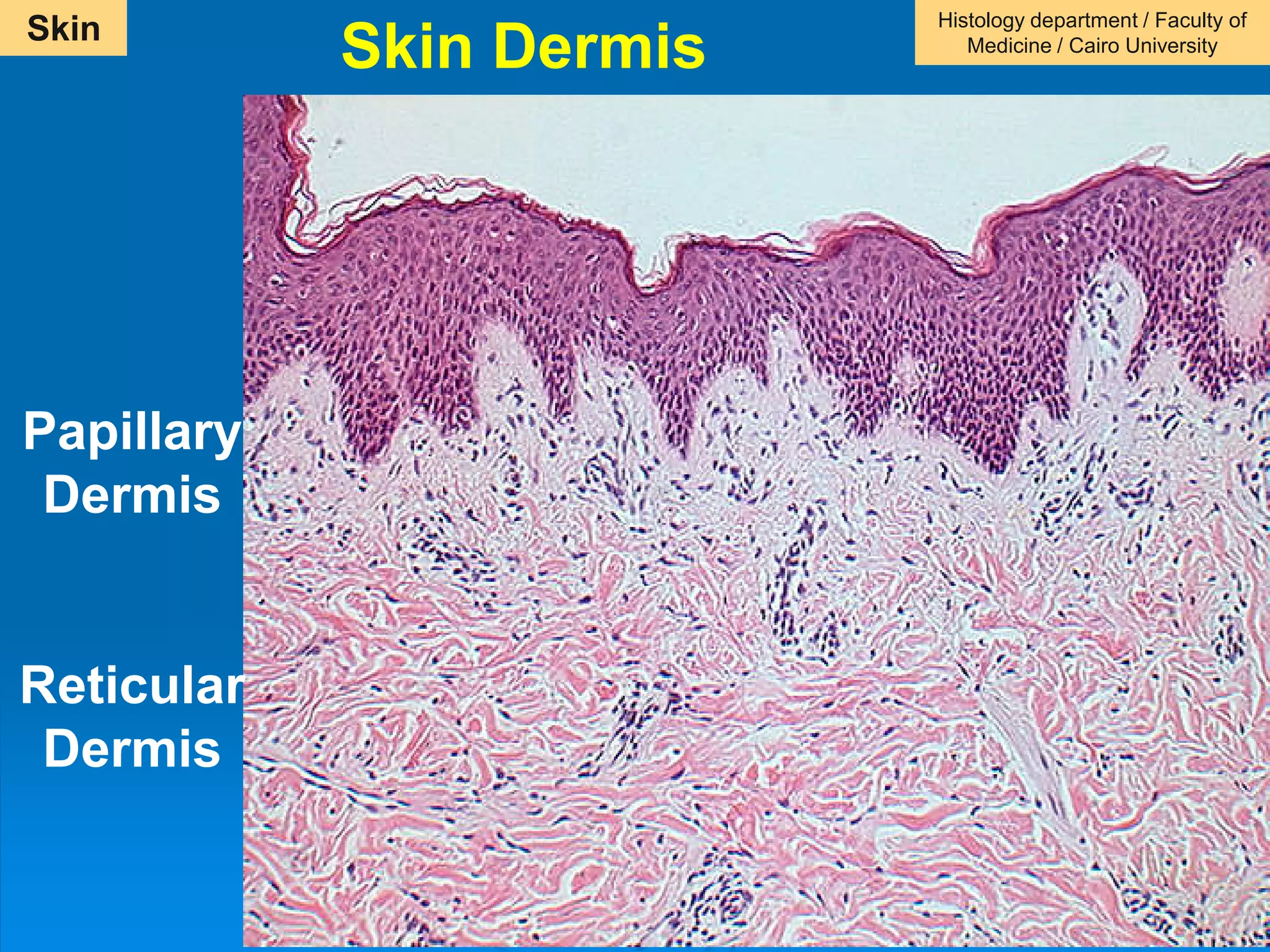 Skin

Skin Dermis

Histology department / Faculty of Medicine / Cairo University

Papillary Dermis

Reticular Dermis